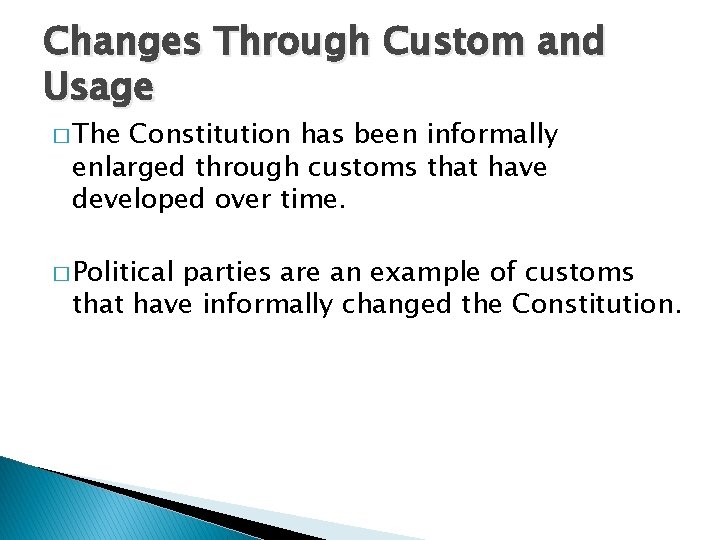 Changes Through Custom and Usage

□ The Constitution has been informally enlarged through customs that have developed over time.

□ Political parties are an example of customs that have informally changed the Constitution.